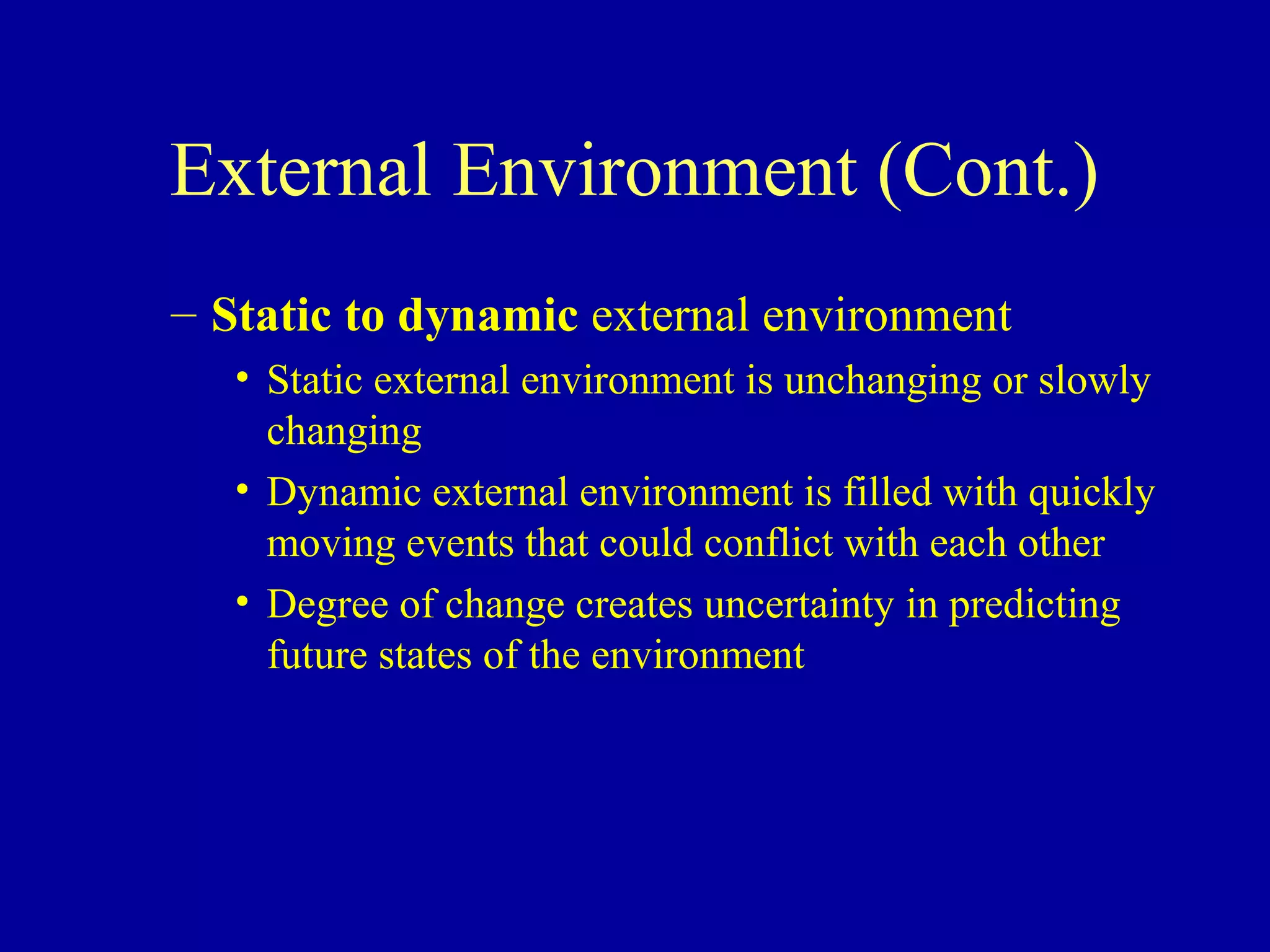 External Environment (Cont.)

– Static to dynamic external environment

• Static external environment is unchanging or slowly changing

• Dynamic external environment is filled with quickly moving events that could conflict with each other

• Degree of change creates uncertainty in predicting future states of the environment